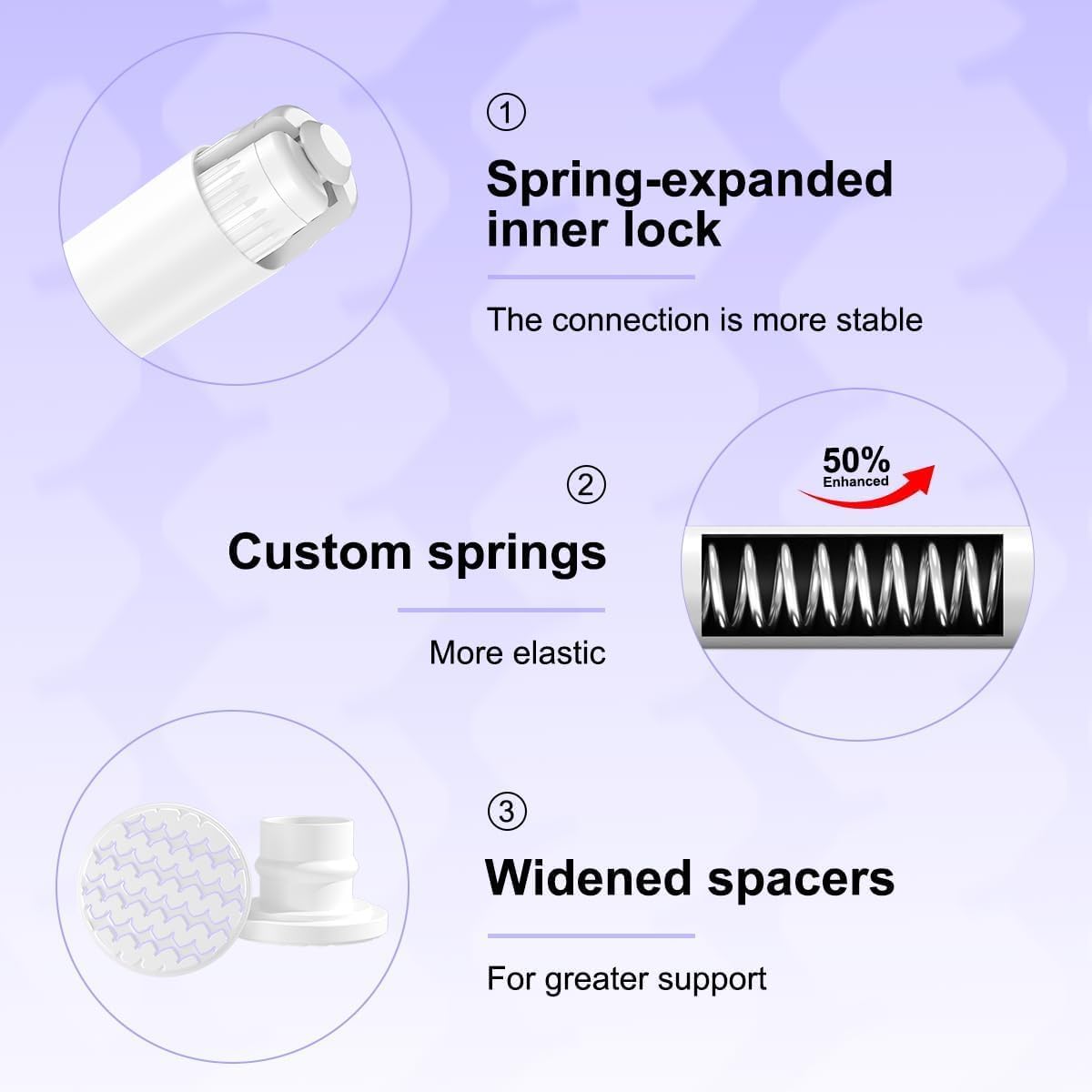 ①

Spring-expanded inner lock

The connection is more stable

②

Custom springs

More elastic

50%
Enhanced

③

Widened spacers

For greater support